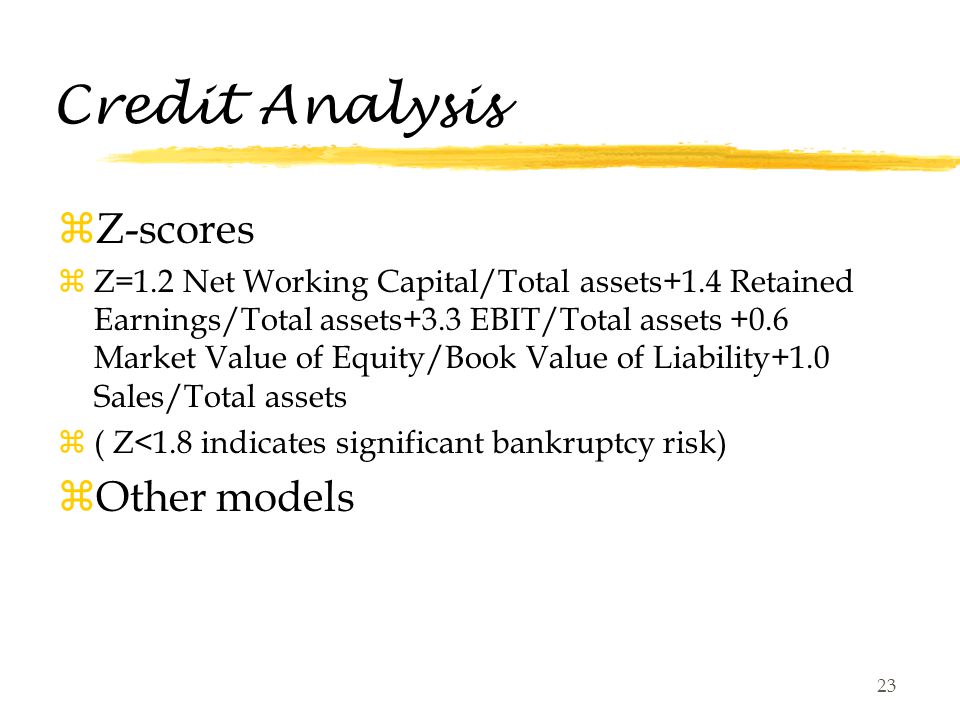 Credit Analysis

⌘Z-scores

⌘ Z=1.2 Net Working Capital/Total assets+1.4 Retained Earnings/Total assets+3.3 EBIT/Total assets +0.6 Market Value of Equity/Book Value of Liability+1.0 Sales/Total assets

⌘ ( Z<1.8 indicates significant bankruptcy risk)

⌘Other models

23